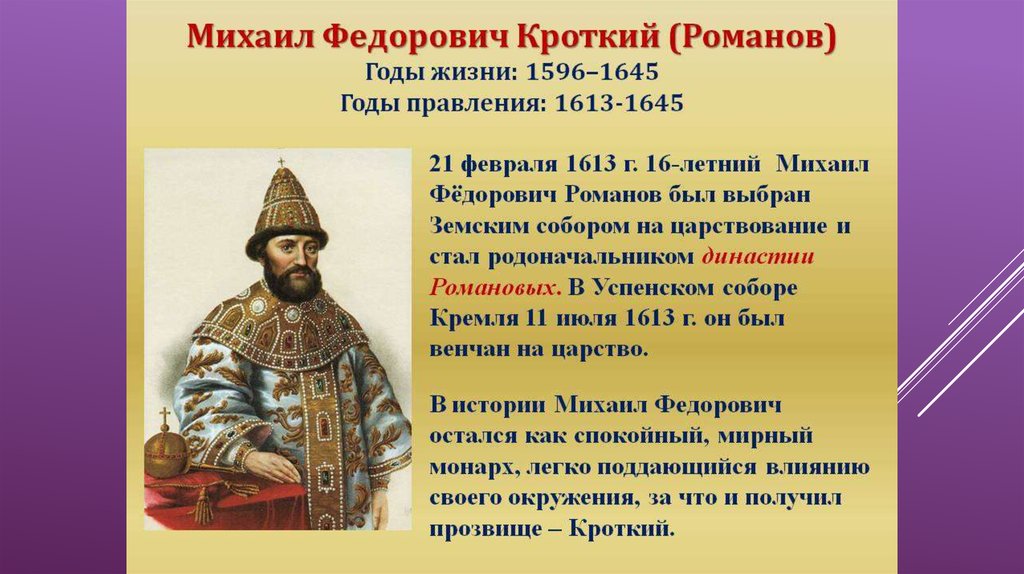 Михаил Федорович Кроткий (Романов)
Годы жизни: 1596–1645
Годы правления: 1613-1645

21 февраля 1613 г. 16-летний Михаил Фёдорович Романов был выбран Земским собором на царствование и стал родоначальником династии Романовых. В Успенском соборе Кремля 11 июля 1613 г. он был венчан на царство.

В истории Михаил Федорович остался как спокойный, мирный монарх, легко поддающийся влиянию своего окружения, за что и получил прозвище – Кроткий.